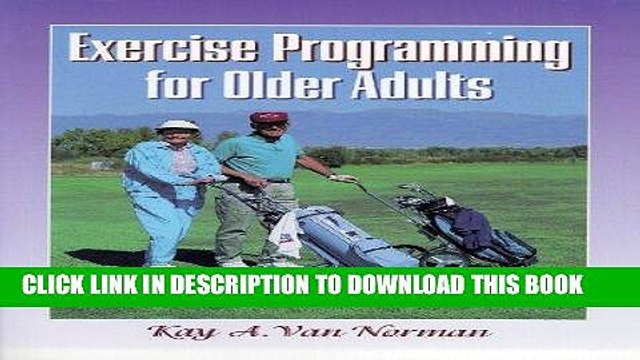 Exercise Programming for Older Adults

CLICK LINK IN DESCRIPTION TO DOWNLOAD THIS BOOK

Kay A. Van Norman